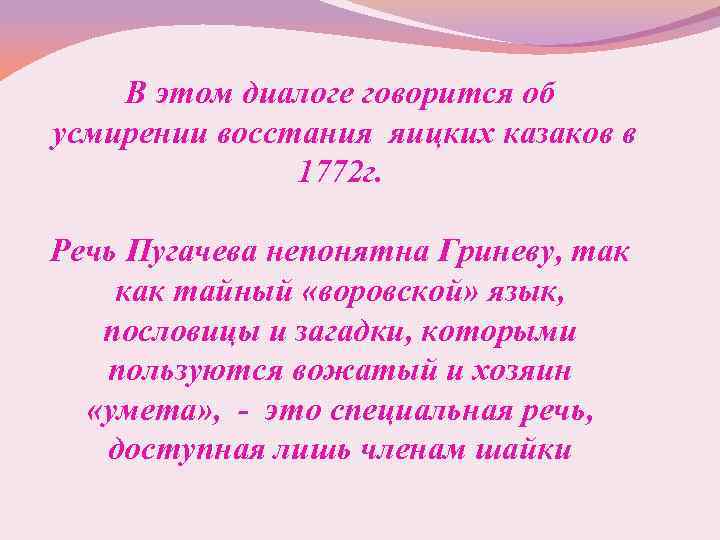 В этом диалоге говорится об усмирении восстания яицких казаков в 1772г.

Речь Пугачева непонятна Гриневу, так как тайный «воровской» язык, пословицы и загадки, которыми пользуются вожатый и хозяин «умета», - это специальная речь, доступная лишь членам шайки